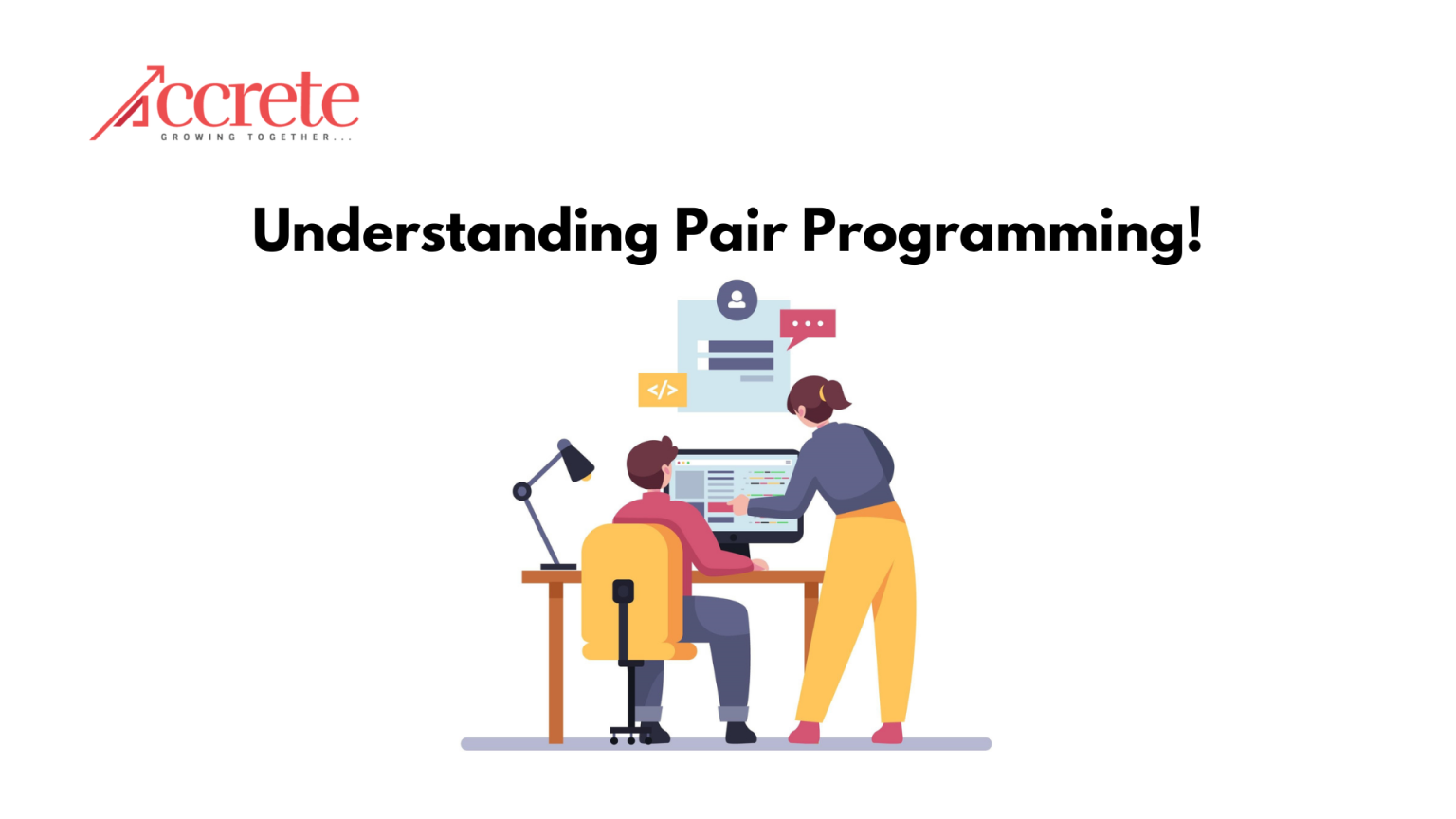 Accrete
GROWING TOGETHER...

Understanding Pair Programming!

</>